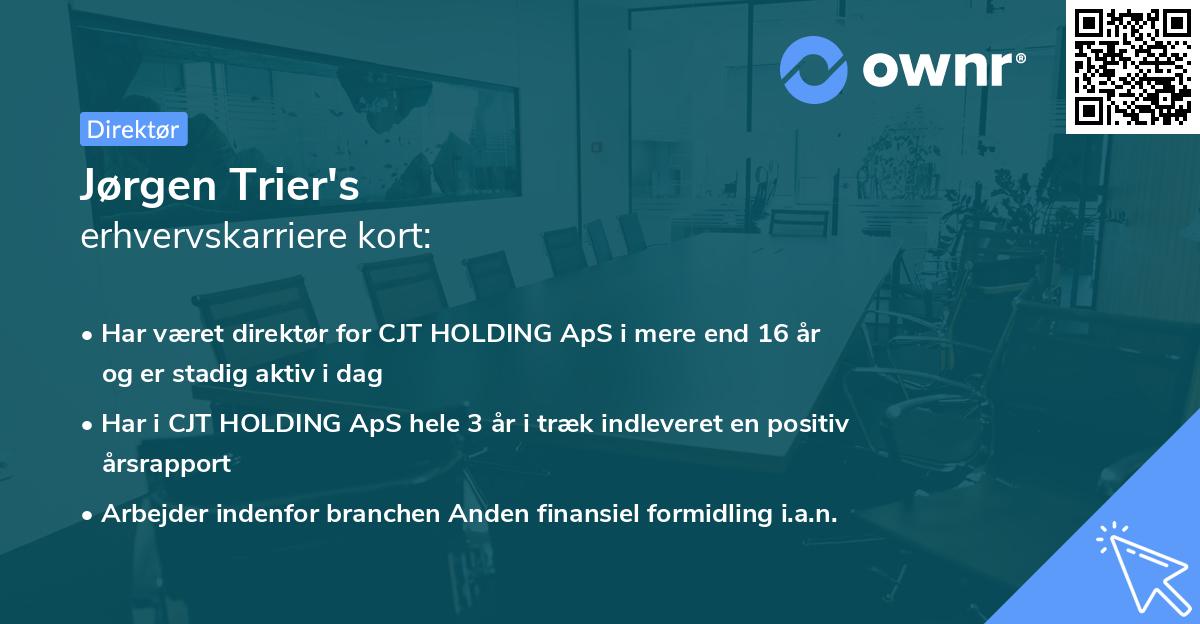 ownr®

Direktør

Jørgen Trier's
erhvervskarriere kort:

• Har været direktør for CJT HOLDING ApS i mere end 16 år og er stadig aktiv i dag
• Har i CJT HOLDING ApS hele 3 år i træk indleveret en positiv årsrapport
• Arbejder indenfor branchen Anden finansiel formidling i.a.n.